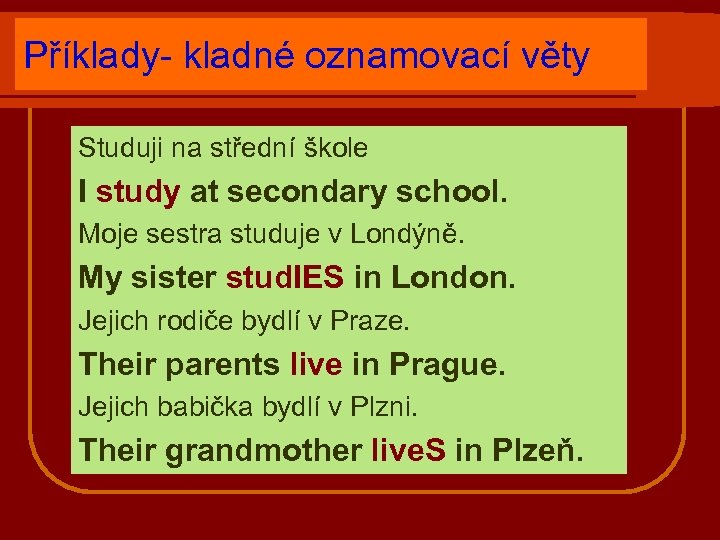 Příklady- kladné oznamovací věty

Studuji na střední škole

I study at secondary school.

Moje sestra studuje v Londýně.

My sister studIES in London.

Jejich rodiče bydlí v Praze.

Their parents live in Prague.

Jejich babička bydlí v Plzni.

Their grandmother liveS in Plzeň.